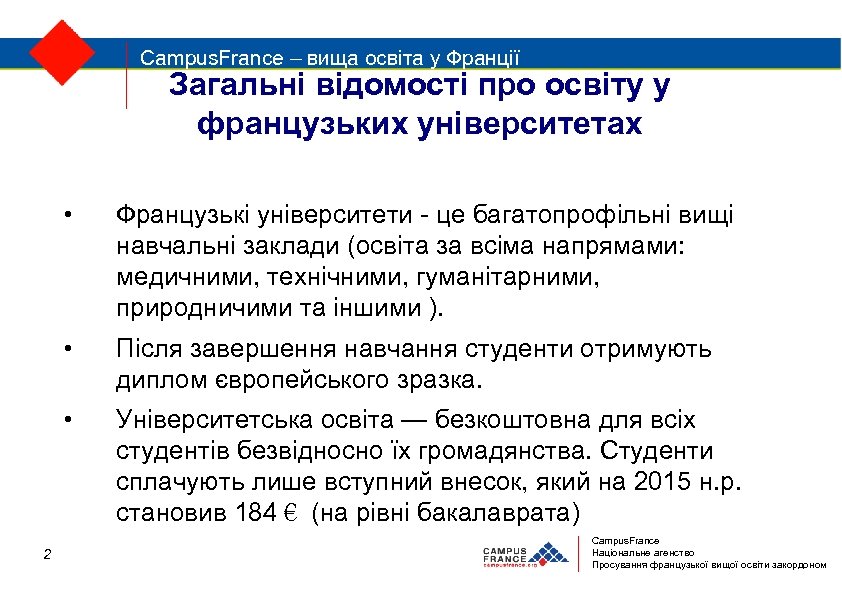 CampusFrance – вища освіта у Франції

Загальні відомості про освіту у французьких університетах

• Французькі університети - це багатопрофільні вищі навчальні заклади (освіта за всіма напрямами: медичними, технічними, гуманітарними, природничими та іншими ).

• Після завершення навчання студенти отримують диплом європейського зразка.

• Університетська освіта — безкоштовна для всіх студентів безвідносно їх громадянства. Студенти сплачують лише вступний внесок, який на 2015 н.р. становив 184 € (на рівні бакалаврата)

2

CAMPUS FRANCE campusfrance.org

CampusFrance
Національне агенство
Просування французької вищої освіти закордоном